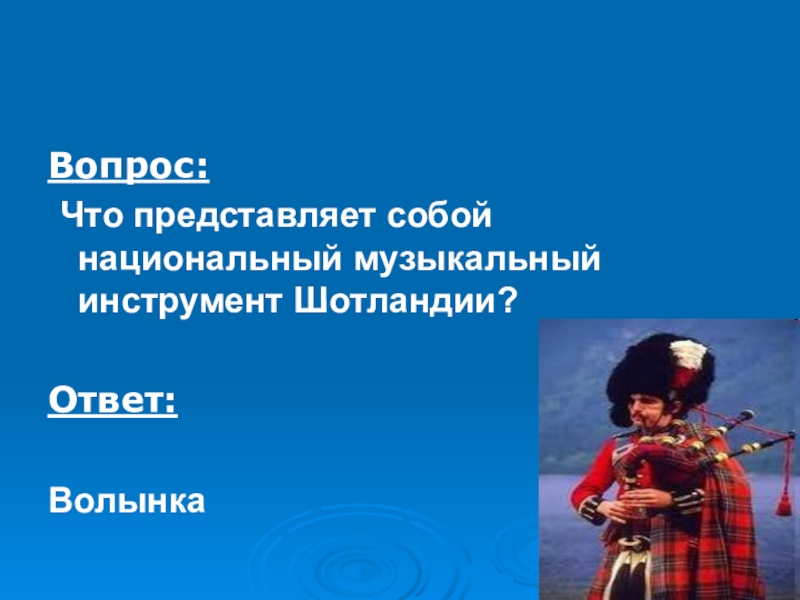 Вопрос:

Что представляет собой национальный музыкальный инструмент Шотландии?

Ответ:

Волынка